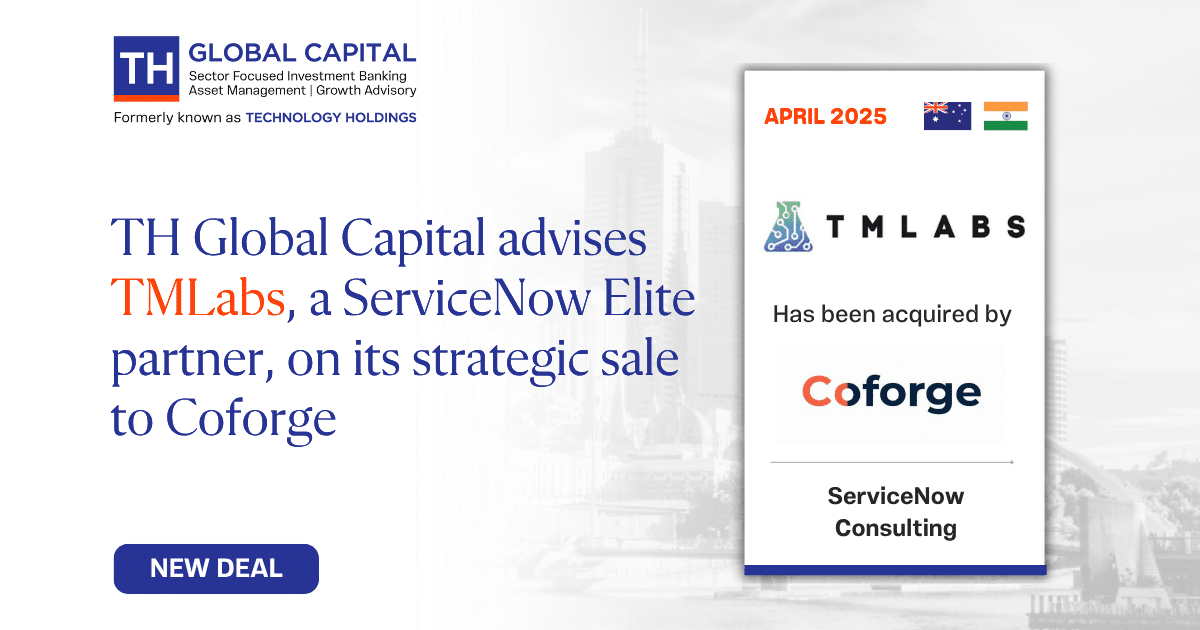 TH GLOBAL CAPITAL
Sector Focused Investment Banking
Asset Management | Growth Advisory
Formerly known as TECHNOLOGY HOLDINGS

TH Global Capital advises TMLabs, a ServiceNow Elite partner, on its strategic sale to Coforge

NEW DEAL

APRIL 2025

TMLABS

Has been acquired by

Coforge

ServiceNow Consulting